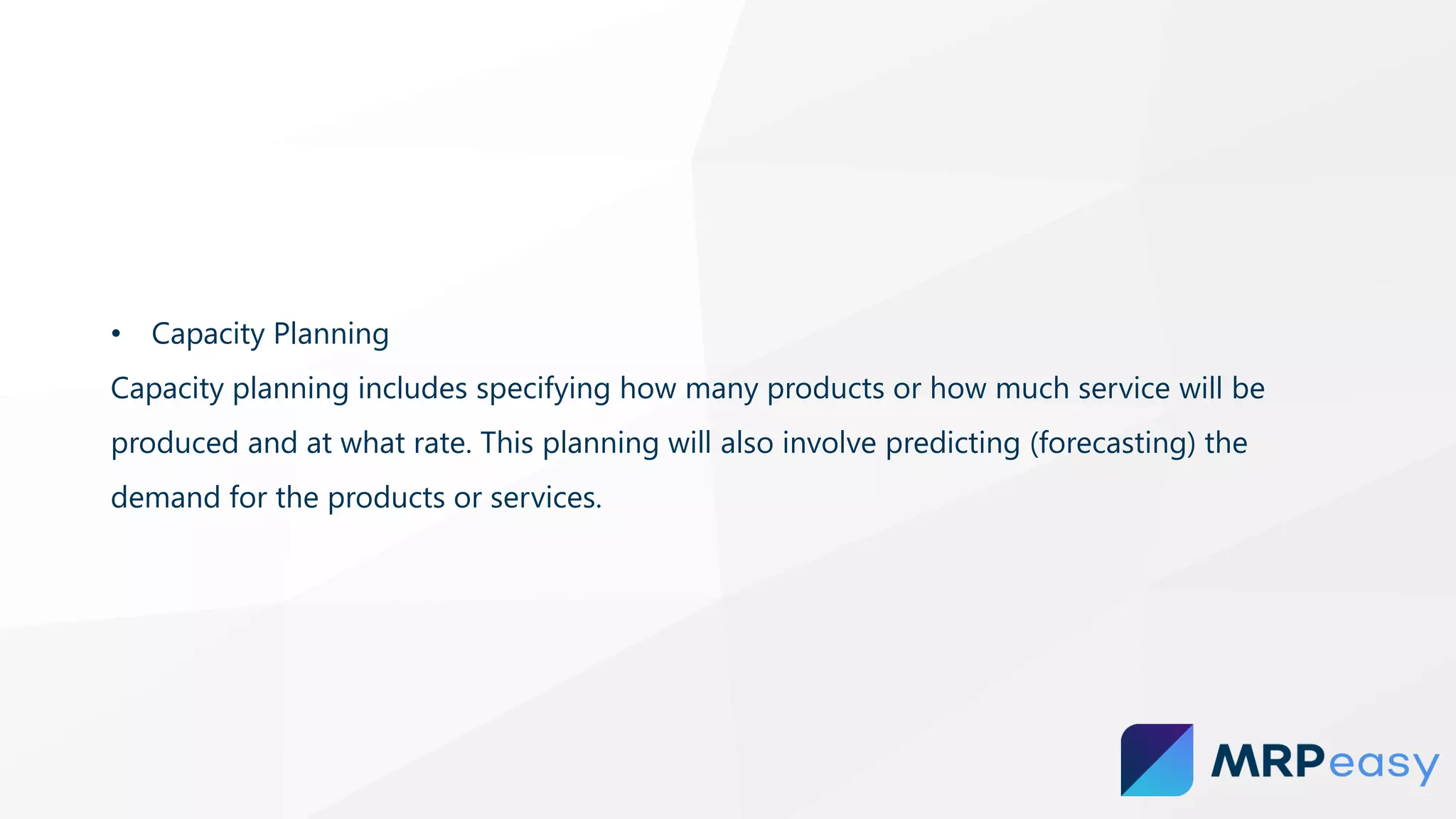 • Capacity Planning

Capacity planning includes specifying how many products or how much service will be produced and at what rate. This planning will also involve predicting (forecasting) the demand for the products or services.

MRPeasy